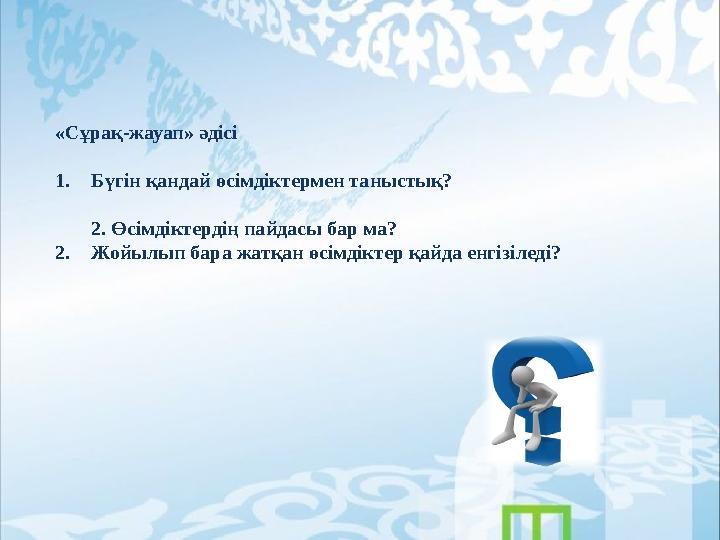 «Сұрақ-жауап» әдісі

1. Бүгін қандай өсімдіктермен таныстық?

2. Өсімдіктердің пайдасы бар ма?

2. Жойылып бара жатқан өсімдіктер қайда енгізіледі?